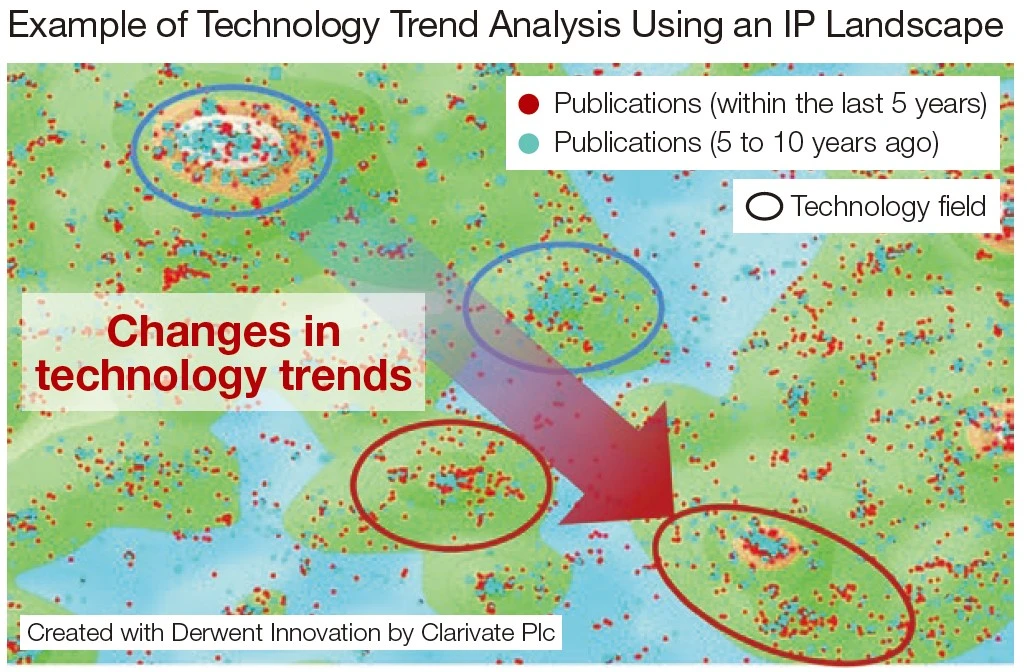 Example of Technology Trend Analysis Using an IP Landscape

Publications (within the last 5 years)
Publications (5 to 10 years ago)

Technology field

Changes in technology trends

Created with Derwent Innovation by Clarivate Plc